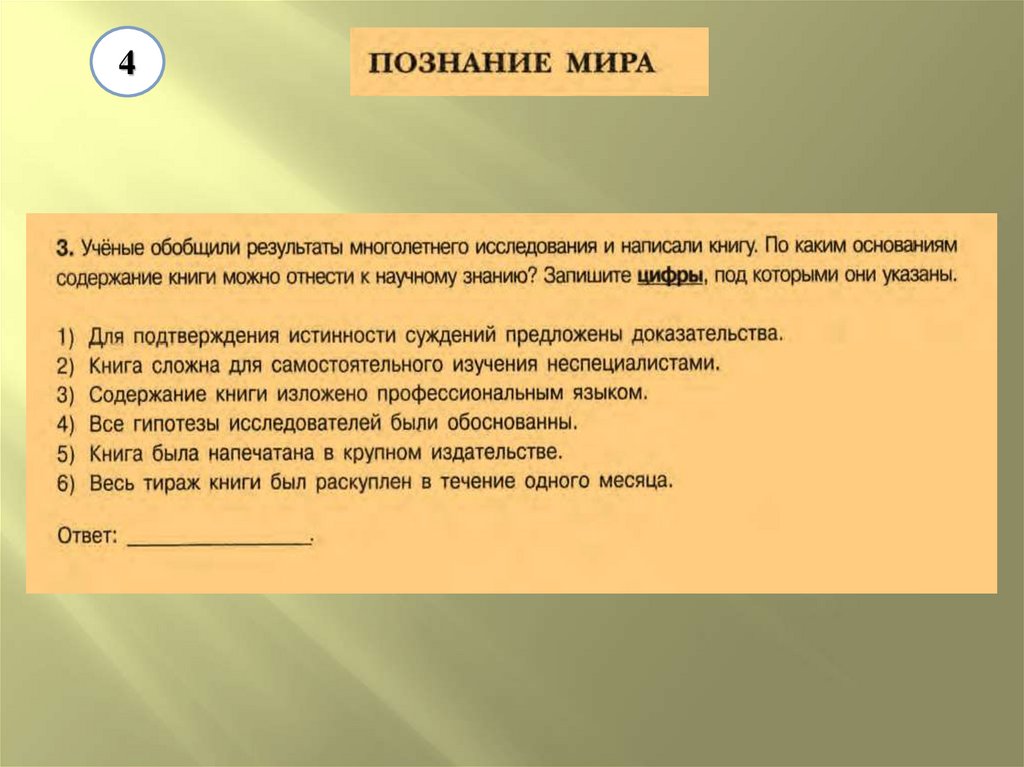 4

ПОЗНАНИЕ МИРА

3. Учёные обобщили результаты многолетнего исследования и написали книгу. По каким основаниям содержание книги можно отнести к научному знанию? Запишите цифры, под которыми они указаны.

1) Для подтверждения истинности суждений предложены доказательства.
2) Книга сложна для самостоятельного изучения неспециалистами.
3) Содержание книги изложено профессиональным языком.
4) Все гипотезы исследователей были обоснованны.
5) Книга была напечатана в крупном издательстве.
6) Весь тираж книги был раскуплен в течение одного месяца.

Ответ: ________________.